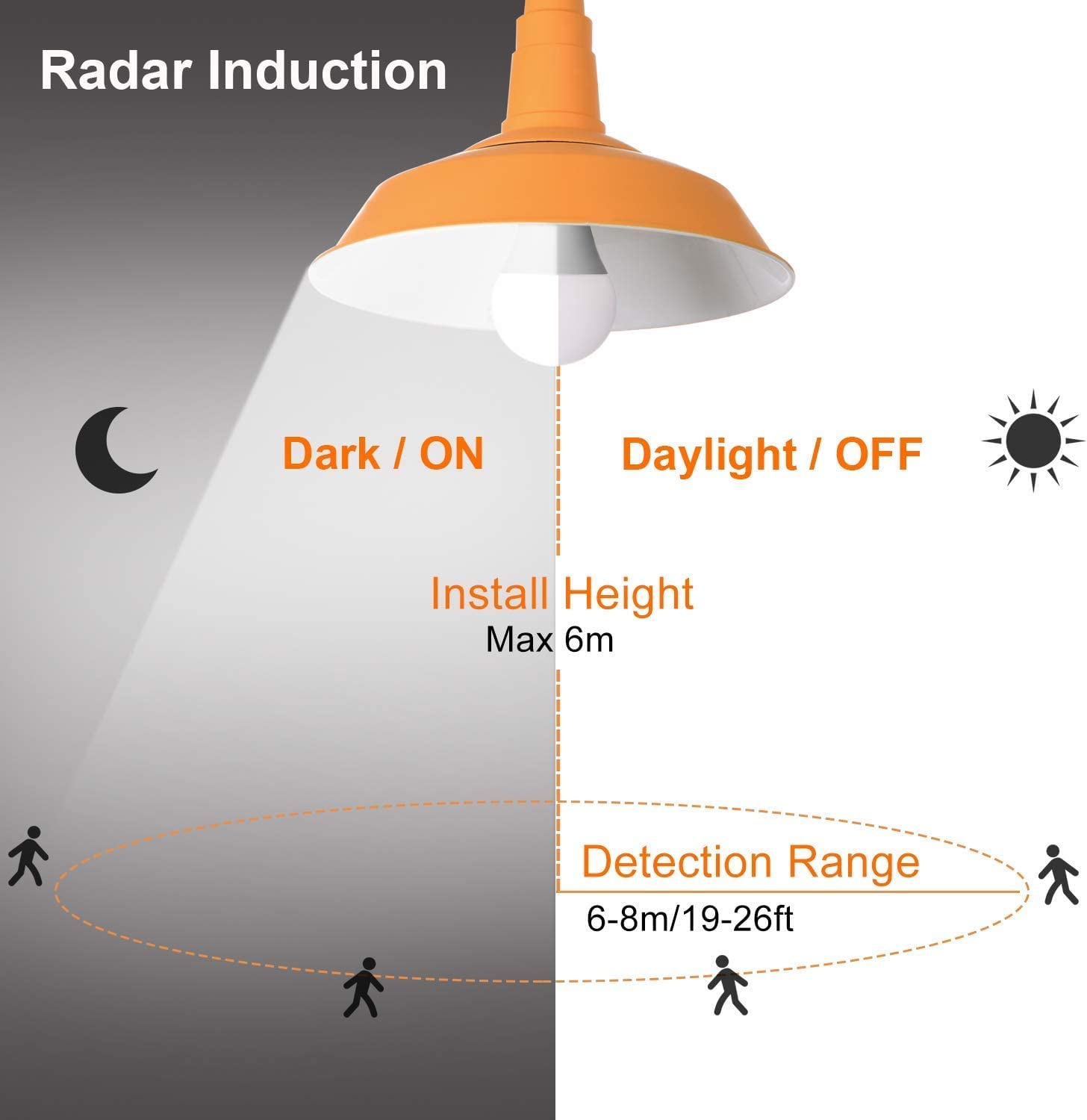 Radar Induction

Dark / ON

Daylight / OFF

Install Height
Max 6m

Detection Range
6-8m/19-26ft